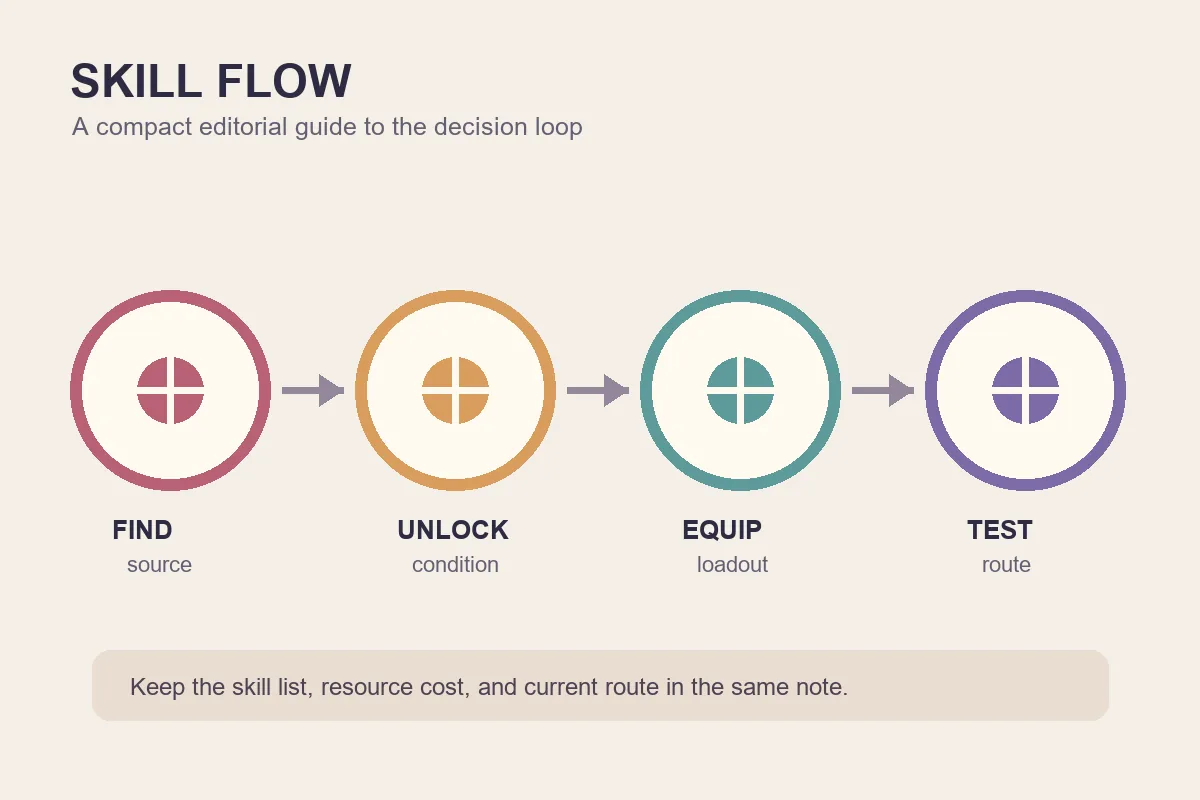 SKILL FLOW

A compact editorial guide to the decision loop

FIND
source

UNLOCK
condition

EQUIP
loadout

TEST
route

Keep the skill list, resource cost, and current route in the same note.